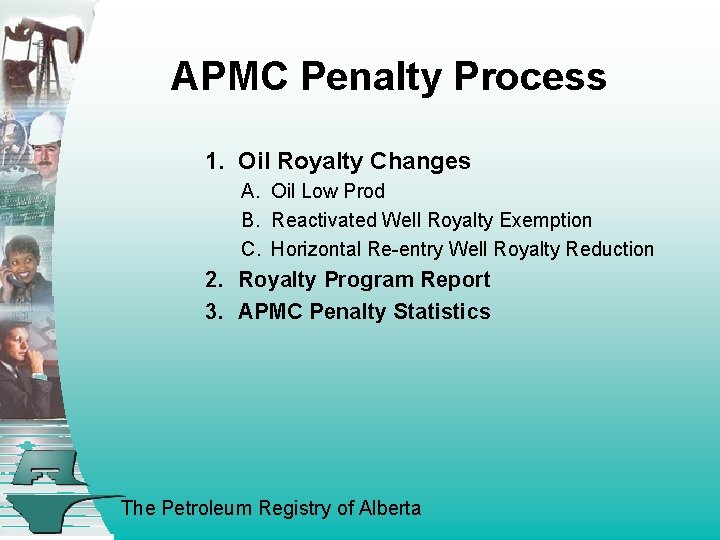 APMC Penalty Process

1. Oil Royalty Changes
A. Oil Low Prod
B. Reactivated Well Royalty Exemption
C. Horizontal Re-entry Well Royalty Reduction
2. Royalty Program Report
3. APMC Penalty Statistics

The Petroleum Registry of Alberta